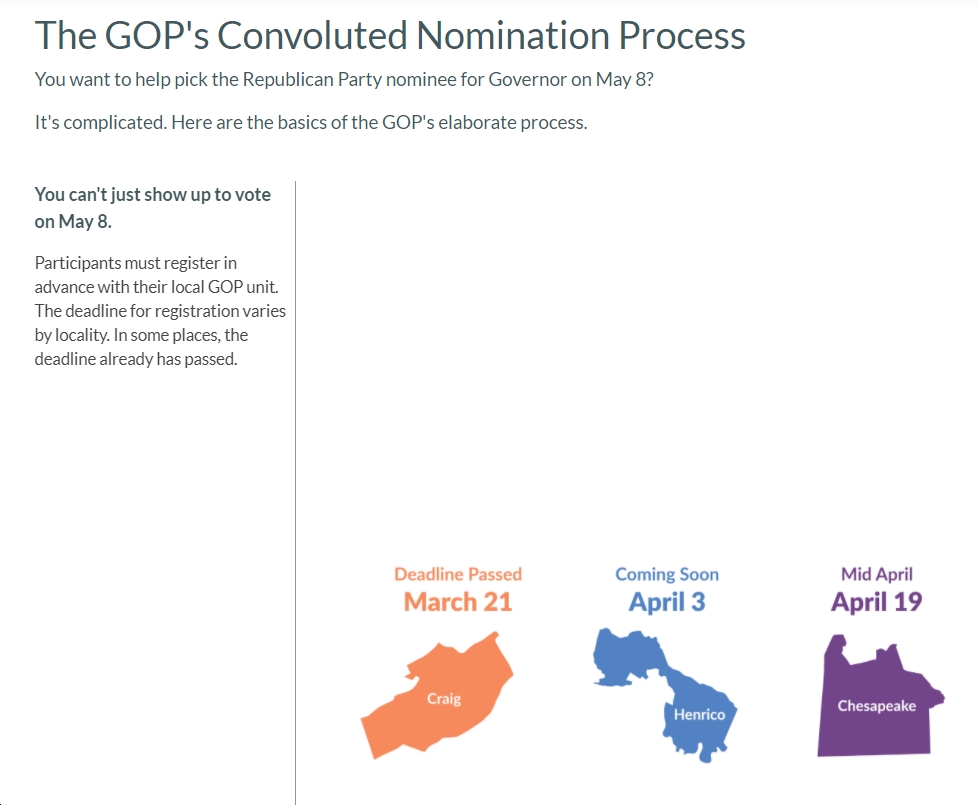 The GOP's Convoluted Nomination Process

You want to help pick the Republican Party nominee for Governor on May 8?

It's complicated. Here are the basics of the GOP's elaborate process.

You can't just show up to vote on May 8.

Participants must register in advance with their local GOP unit. The deadline for registration varies by locality. In some places, the deadline already has passed.

Deadline Passed
March 21
Craig

Coming Soon
April 3
Henrico

Mid April
April 19
Chesapeake